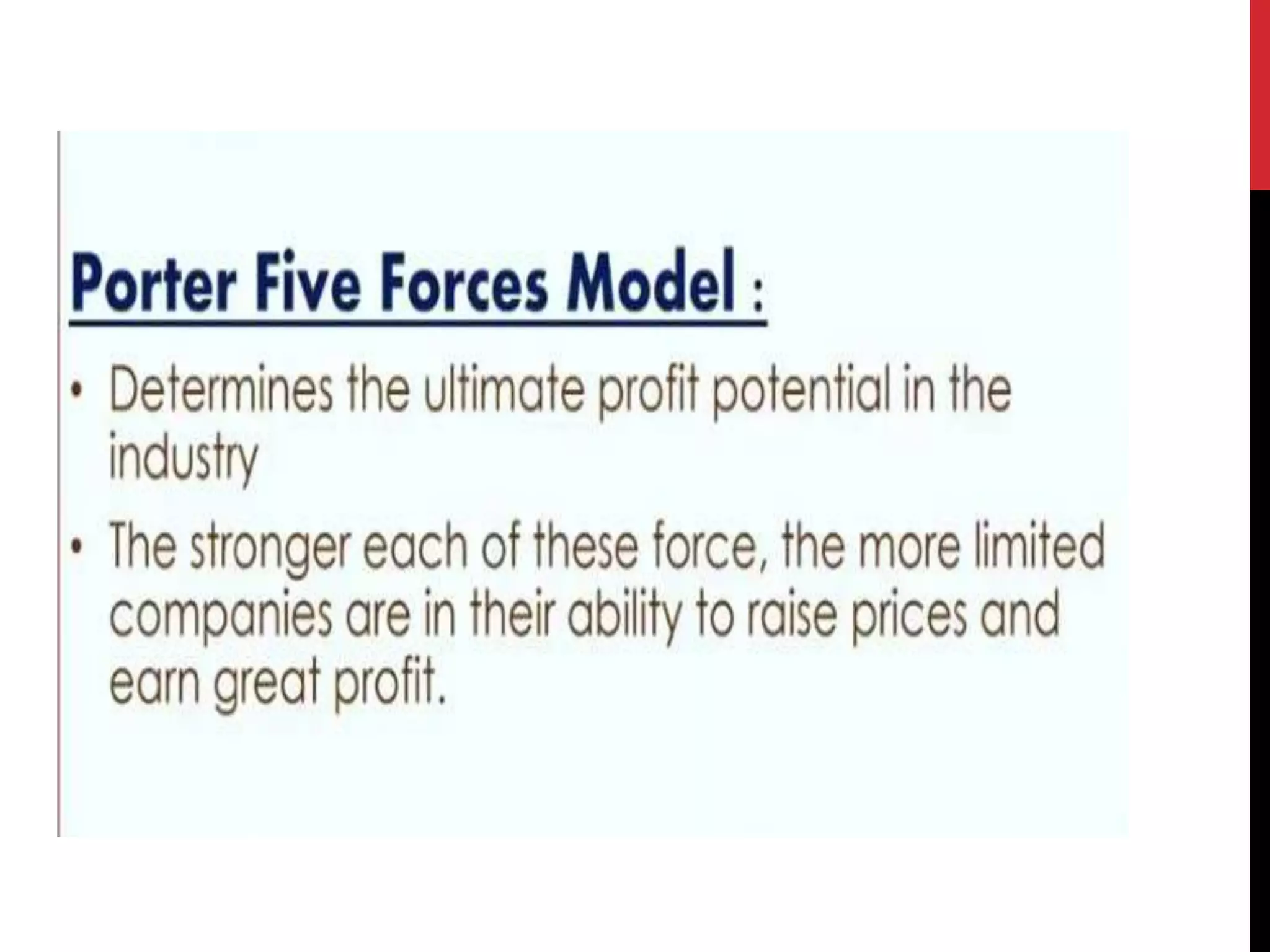 Porter Five Forces Model :

• Determines the ultimate profit potential in the industry

• The stronger each of these force, the more limited companies are in their ability to raise prices and earn great profit.